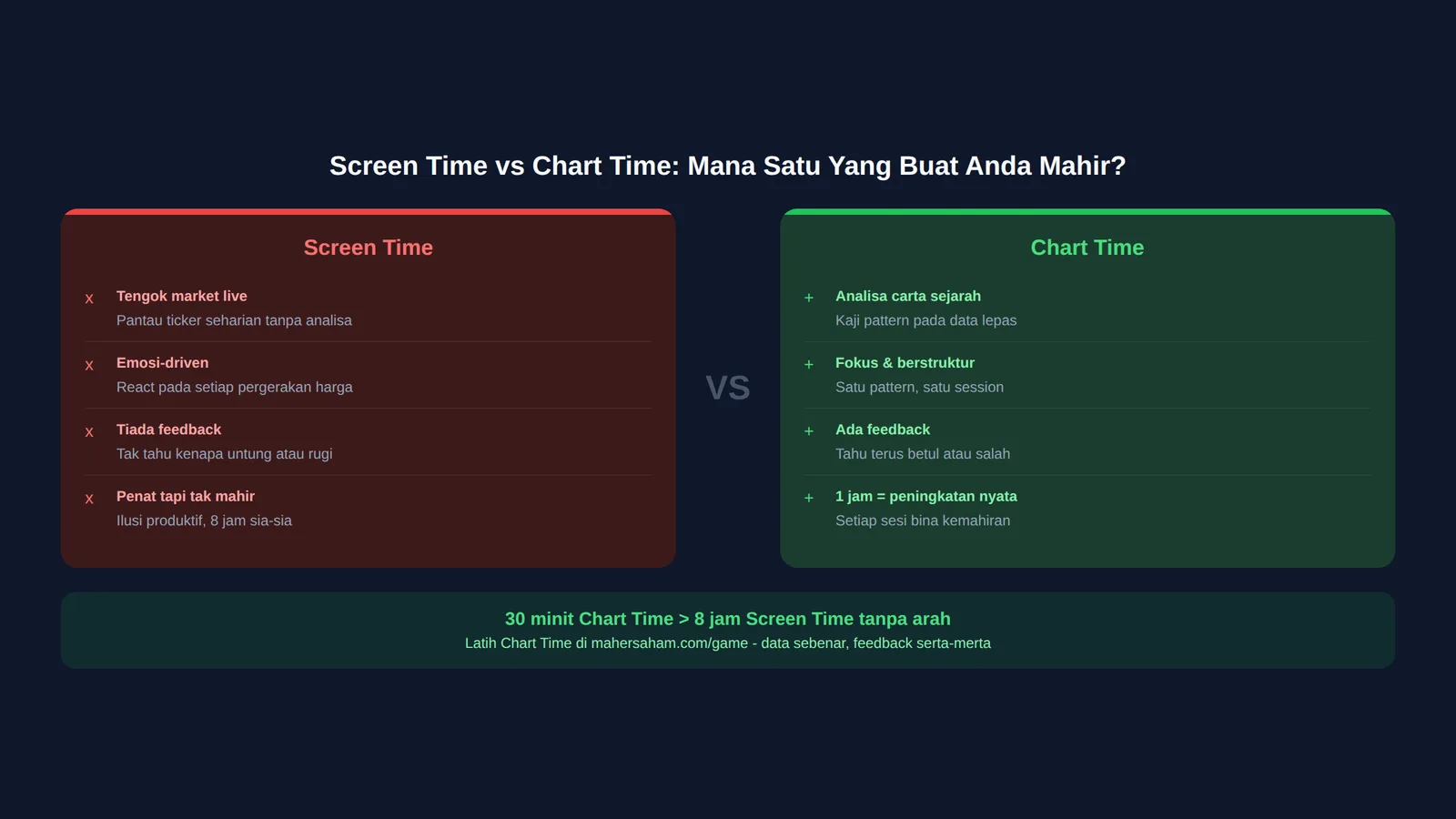 Screen Time vs Chart Time: Mana Satu Yang Buat Anda Mahir?

Screen Time

x Tengok market live
Pantau ticker seharian tanpa analisa

x Emosi-driven
React pada setiap pergerakan harga

x Tiada feedback
Tak tahu kenapa untung atau rugi

x Penat tapi tak mahir
Ilusi produktif, 8 jam sia-sia

VS

Chart Time

+ Analisa carta sejarah
Kaji pattern pada data lepas

+ Fokus & berstruktur
Satu pattern, satu session

+ Ada feedback
Tahu terus betul atau salah

+ 1 jam = peningkatan nyata
Setiap sesi bina kemahiran

30 minit Chart Time > 8 jam Screen Time tanpa arah
Latih Chart Time di mahersaham.com/game - data sebenar, feedback serta-merta